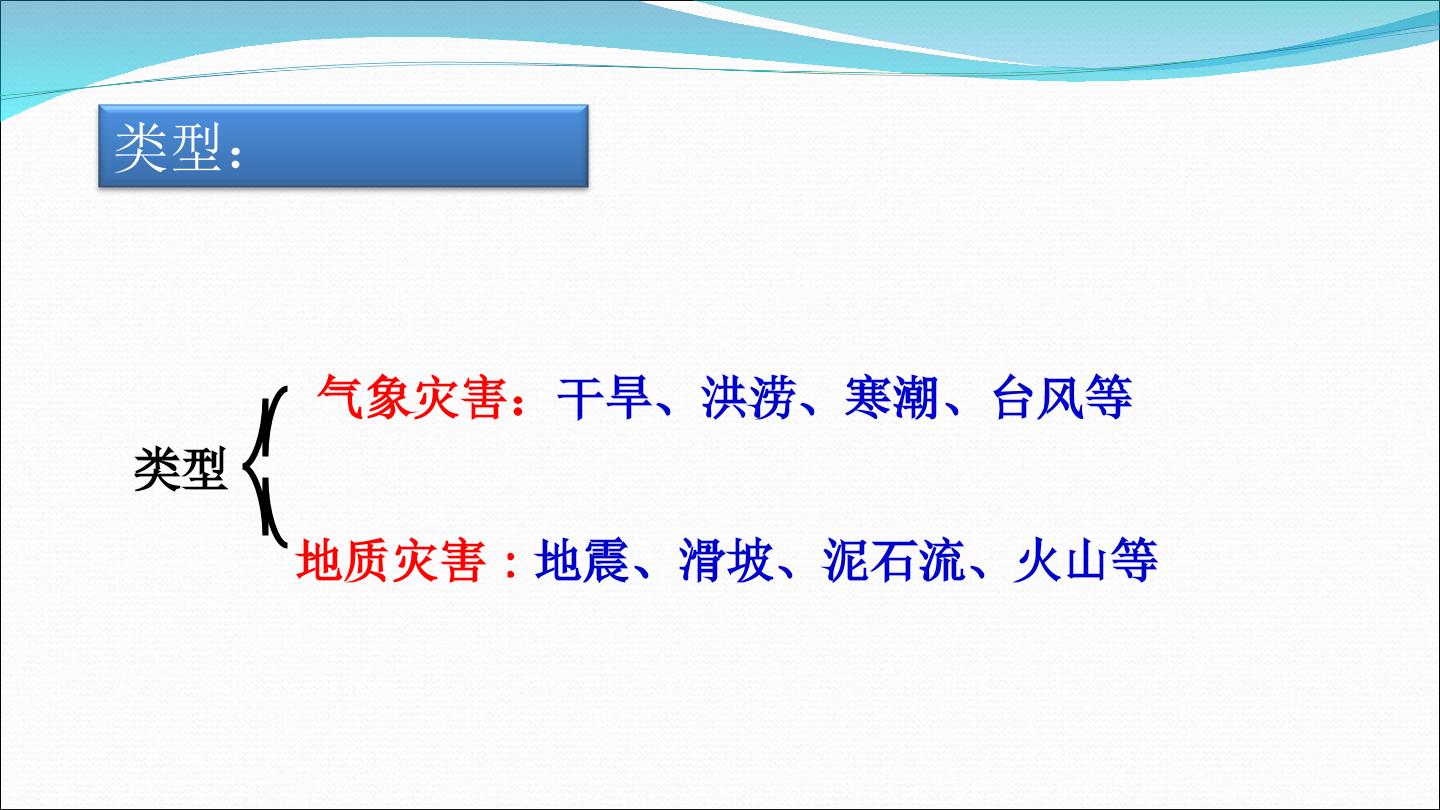 类型：

类型

气象灾害：干旱、洪涝、寒潮、台风等

地质灾害：地震、滑坡、泥石流、火山等